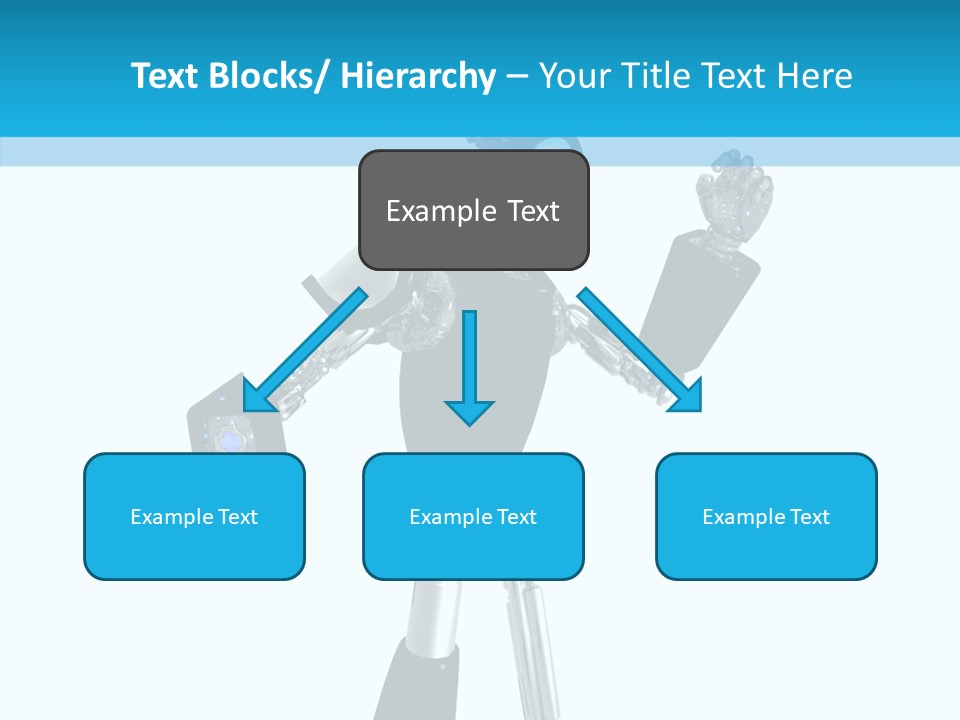 Text Blocks/ Hierarchy – Your Title Text Here

Example Text

Example Text

Example Text

Example Text